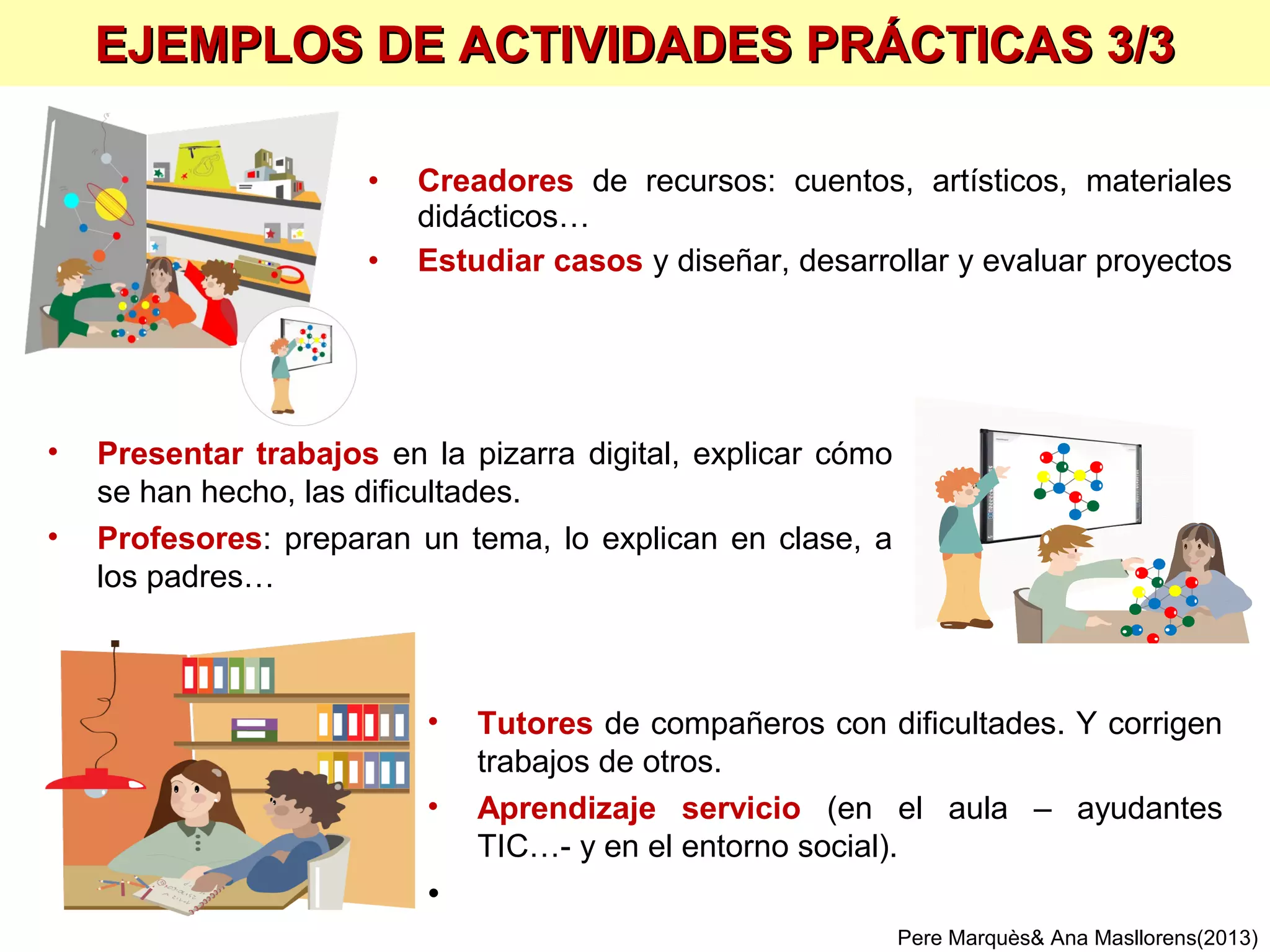 EJEMPLOS DE ACTIVIDADES PRÁCTICAS 3/3

• Creadores de recursos: cuentos, artísticos, materiales didácticos…
• Estudiar casos y diseñar, desarrollar y evaluar proyectos

• Presentar trabajos en la pizarra digital, explicar cómo se han hecho, las dificultades.
• Profesores: preparan un tema, lo explican en clase, a los padres…

• Tutores de compañeros con dificultades. Y corrigen trabajos de otros.
• Aprendizaje servicio (en el aula – ayudantes TIC…- y en el entorno social).
•

Pere Marquès& Ana Masllorens(2013)